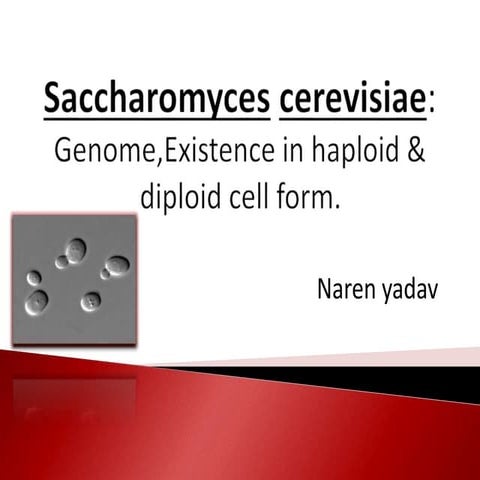 Saccharomyces cerevisiae:
Genome,Existence in haploid & diploid cell form.

Naren yadav